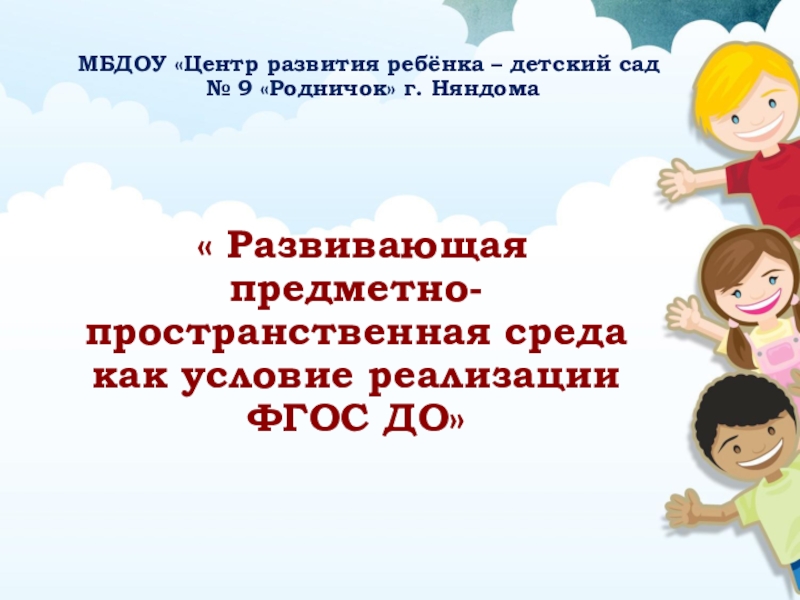 МБДОУ «Центр развития ребёнка – детский сад № 9 «Родничок» г. Няндома

« Развивающая предметно-пространственная среда как условие реализации ФГОС ДО»